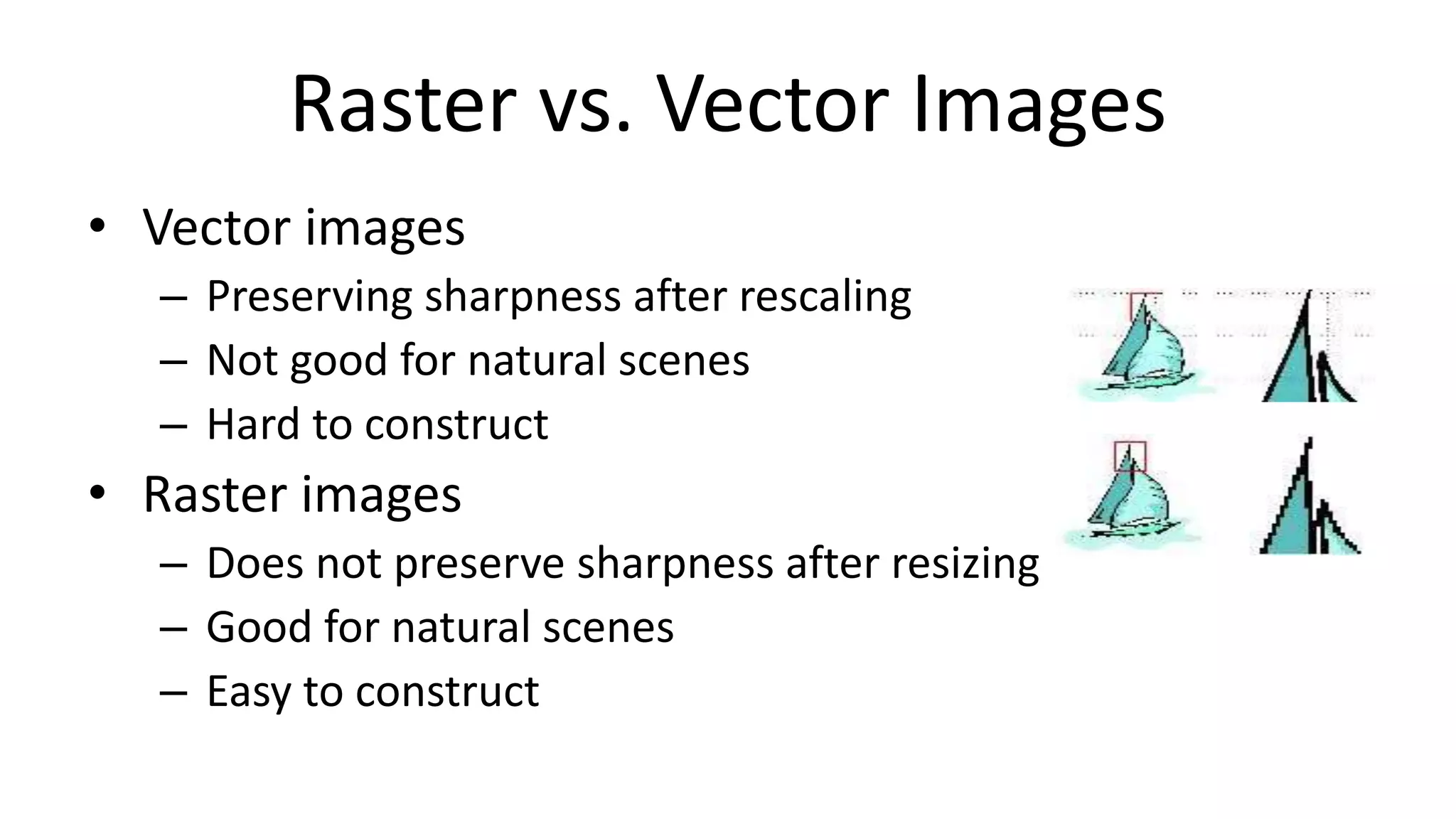 Raster vs. Vector Images

• Vector images
– Preserving sharpness after rescaling
– Not good for natural scenes
– Hard to construct

• Raster images
– Does not preserve sharpness after resizing
– Good for natural scenes
– Easy to construct